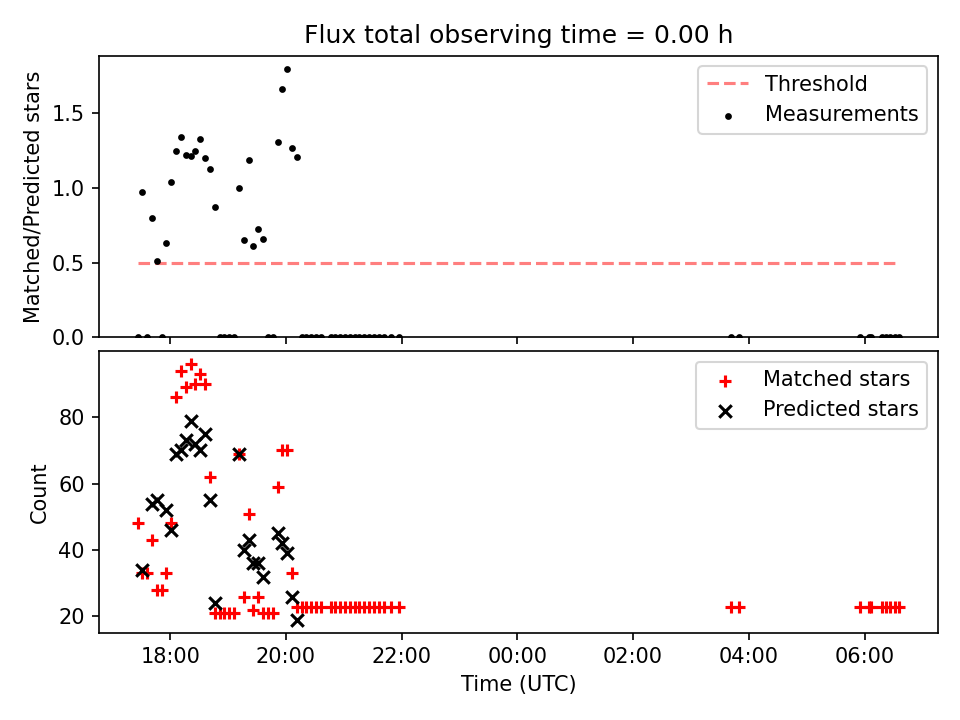 Flux total observing time = 0.00 h

Matched/Predicted stars

1.5
1.0
0.5
0.0

Threshold
Measurements

Count

80
60
40
20

Matched stars
Predicted stars

18:00
20:00
22:00
00:00
02:00
04:00
06:00

Time (UTC)